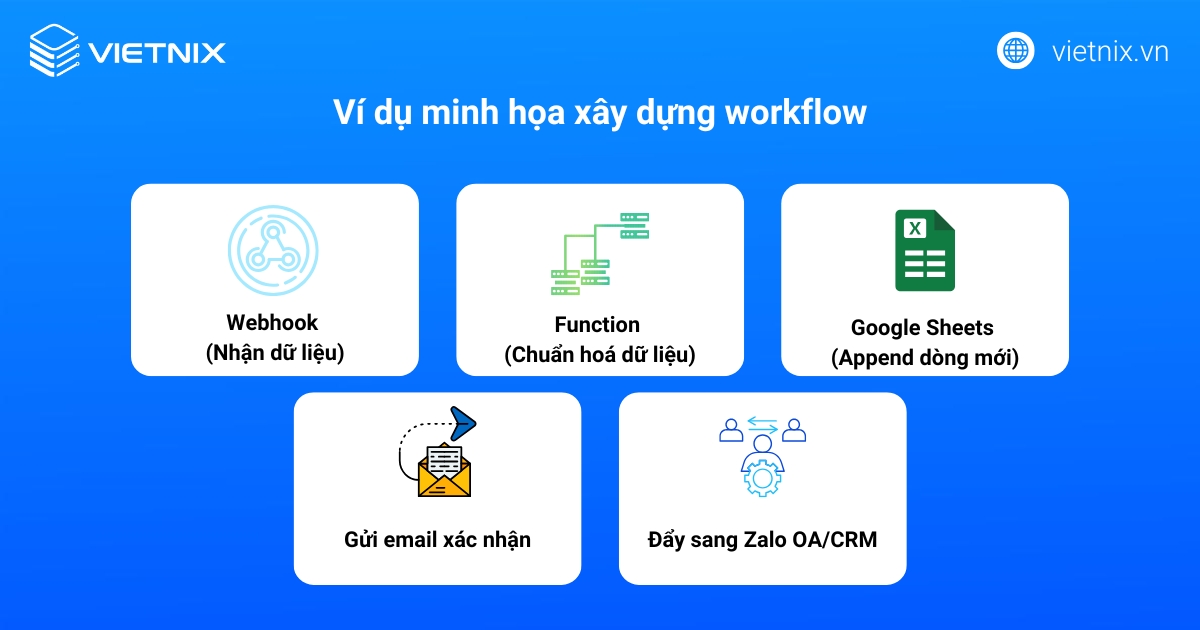 VIETNIX

vietnix.vn

Ví dụ minh họa xây dựng workflow

Webhook
(Nhận dữ liệu)

Function
(Chuẩn hoá dữ liệu)

X

Google Sheets
(Append dòng mới)

Gửi email xác nhận

Đẩy sang Zalo OA/CRM